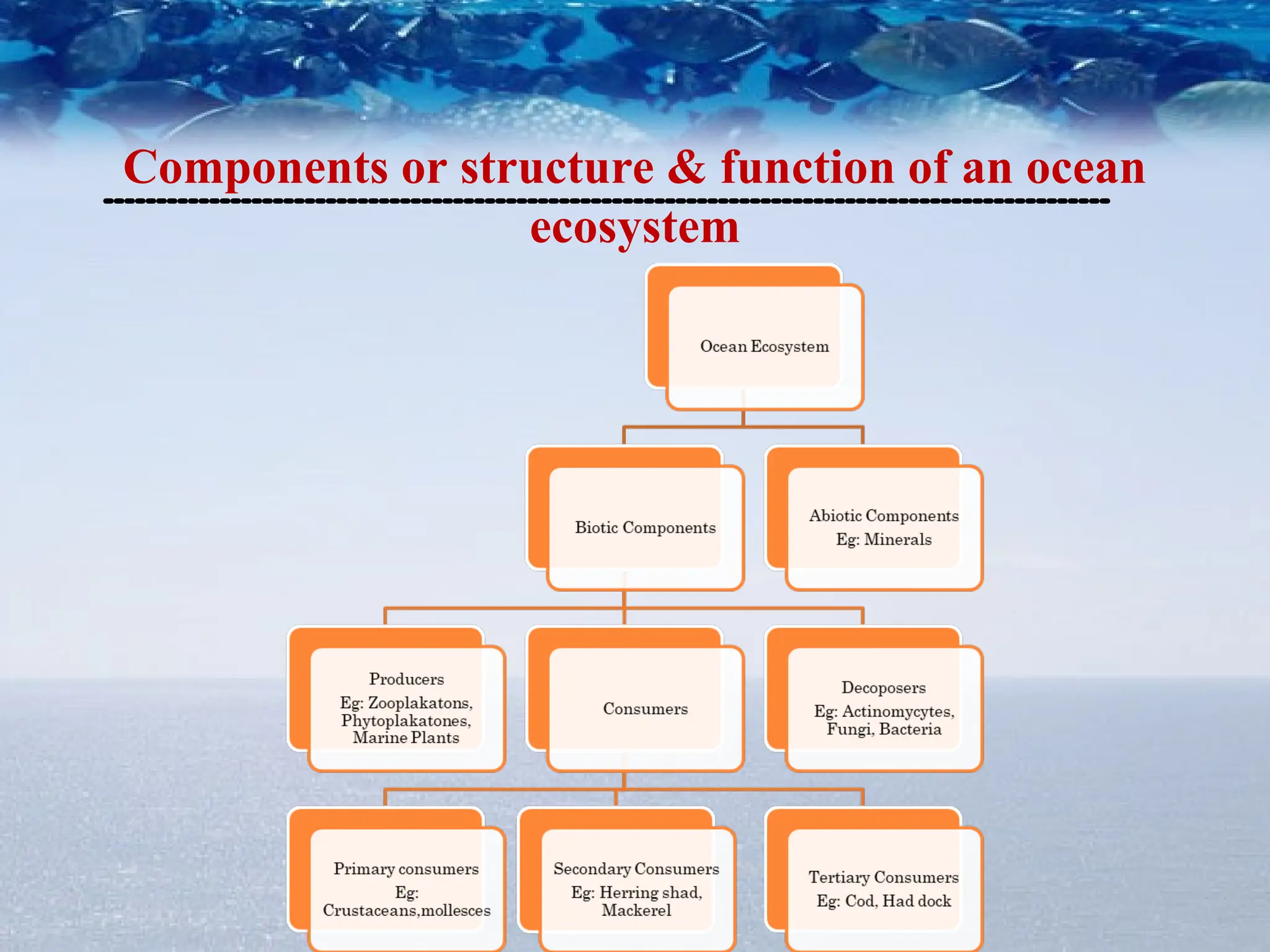 Components or structure & function of an ocean ecosystem

Ocean Ecosystem

Biotic Components

Abiotic Components Eg: Minerals

Producers Eg: Zooplakatons, Phytoplakatones, Marine Plants

Consumers

Decoposers Eg: Actinomycytes, Fungi, Bacteria

Primary consumers Eg: Crustaceans,mollesces

Secondary Consumers Eg: Herring shad, Mackerel

Tertiary Consumers Eg: Cod, Had dock